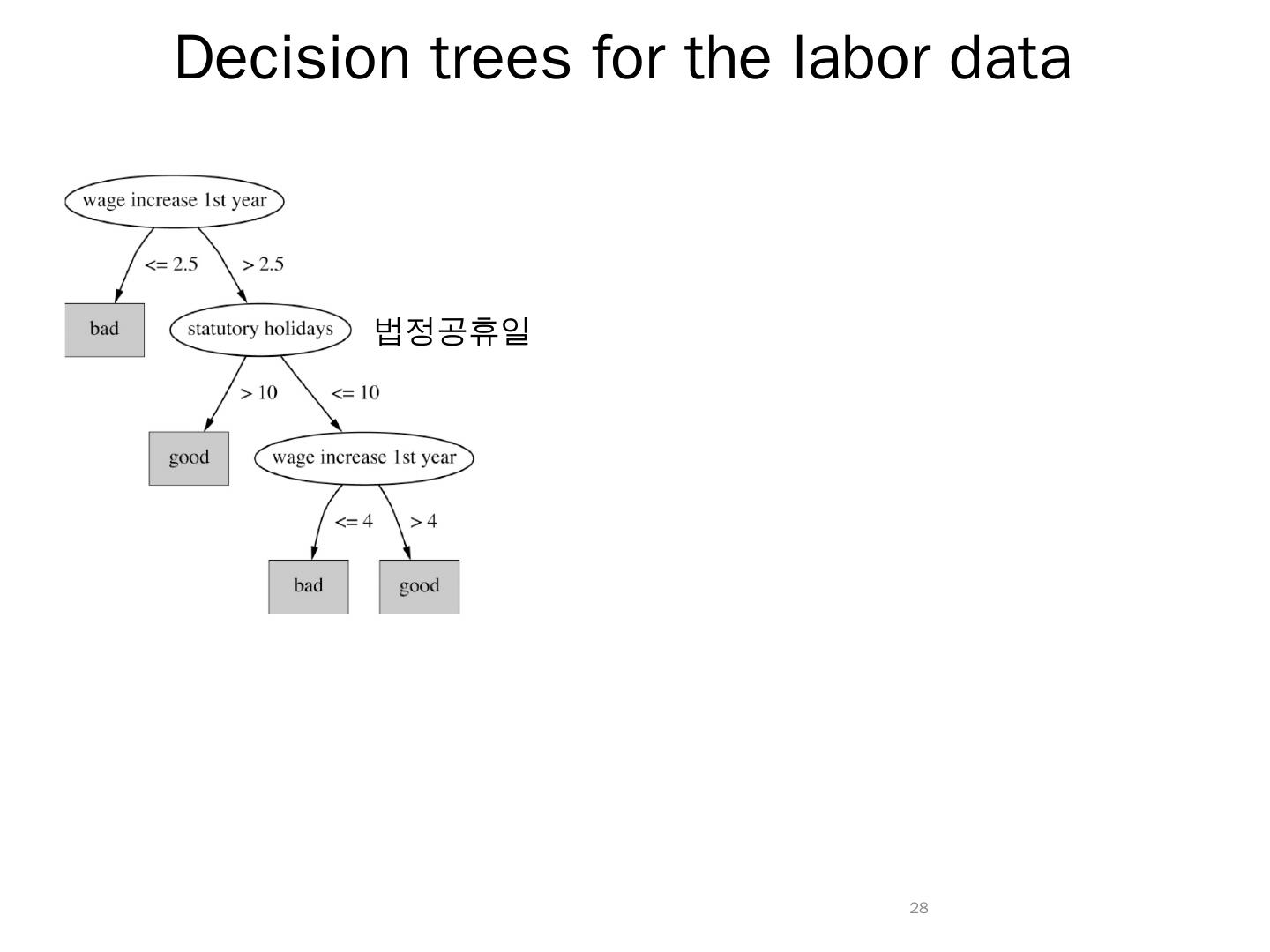 Decision trees for the labor data

wage increase 1st year

<= 2.5

> 2.5

bad

statutory holidays

법정공휴일

> 10

<= 10

good

wage increase 1st year

<= 4

> 4

bad

good

28